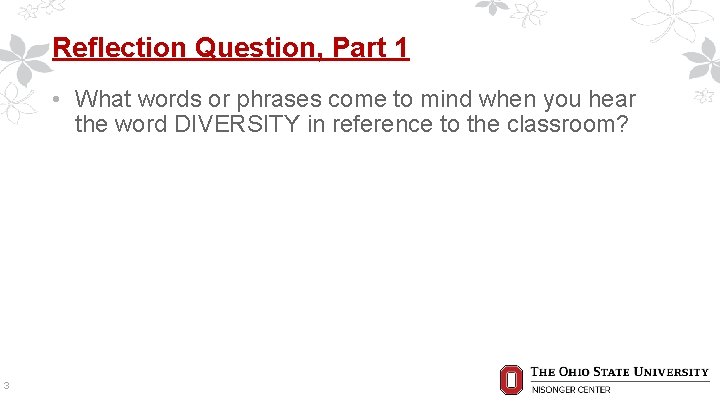 Reflection Question, Part 1

• What words or phrases come to mind when you hear the word DIVERSITY in reference to the classroom?

3

THE OHIO STATE UNIVERSITY
NISONGER CENTER